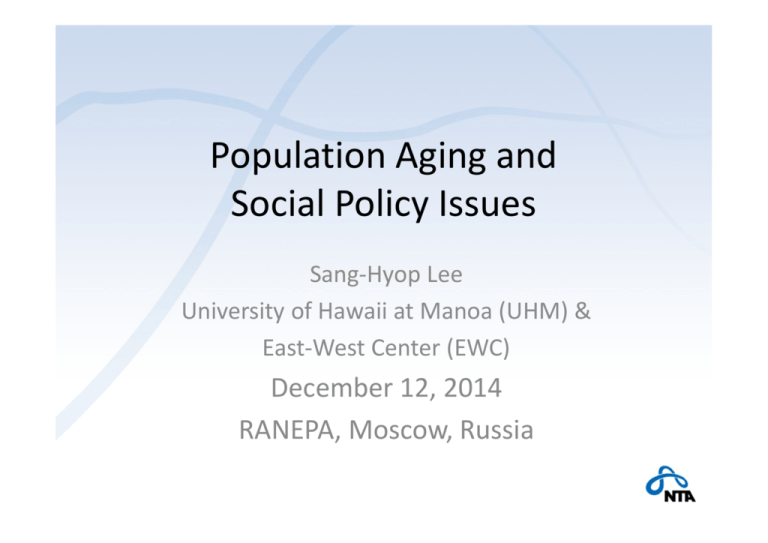 Population Aging and Social Policy Issues

Sang-Hyop Lee
University of Hawaii at Manoa (UHM) &
East-West Center (EWC)
December 12, 2014
RANEPA, Moscow, Russia

NTA